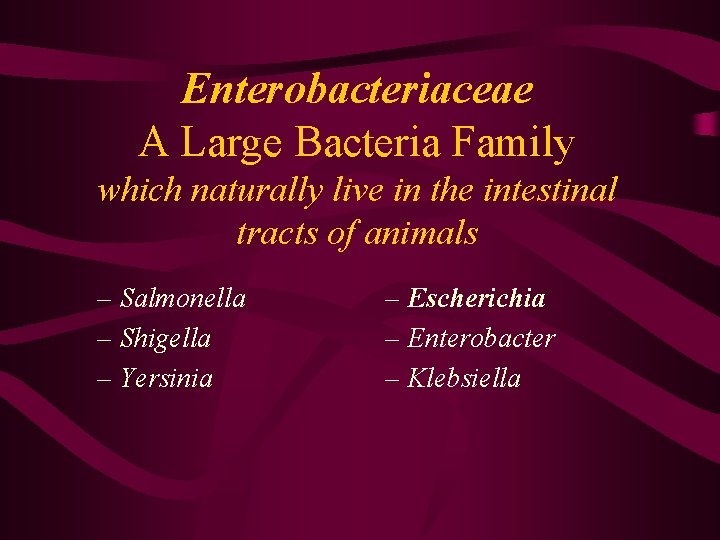 Enterobacteriaceae
A Large Bacteria Family
which naturally live in the intestinal tracts of animals

– Salmonella
– Shigella
– Yersinia

– Escherichia
– Enterobacter
– Klebsiella